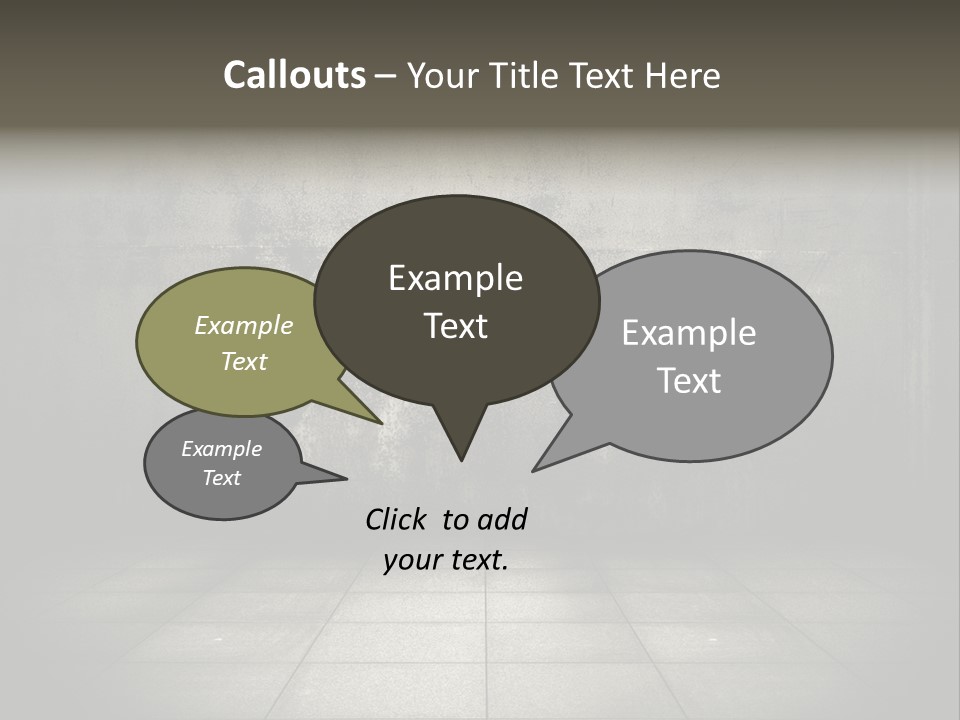 Callouts – Your Title Text Here

Example Text

Example Text

Example Text

Example Text

Click to add your text.